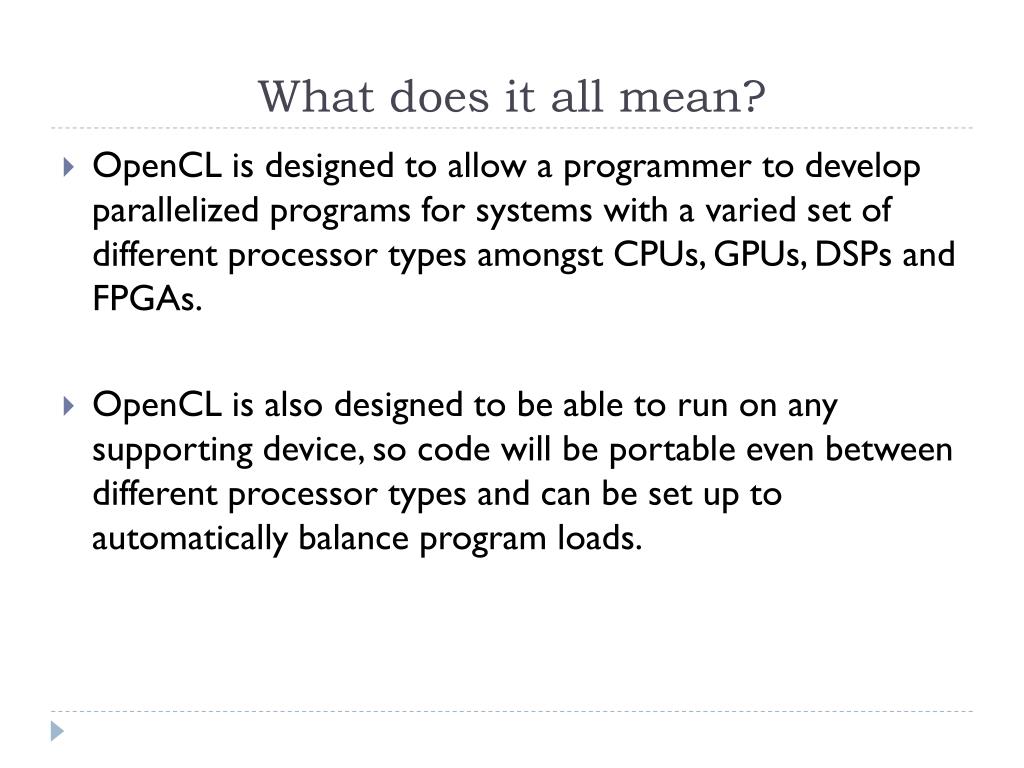 What does it all mean?

OpenCL is designed to allow a programmer to develop parallelized programs for systems with a varied set of different processor types amongst CPUs, GPUs, DSPs and FPGAs.

OpenCL is also designed to be able to run on any supporting device, so code will be portable even between different processor types and can be set up to automatically balance program loads.